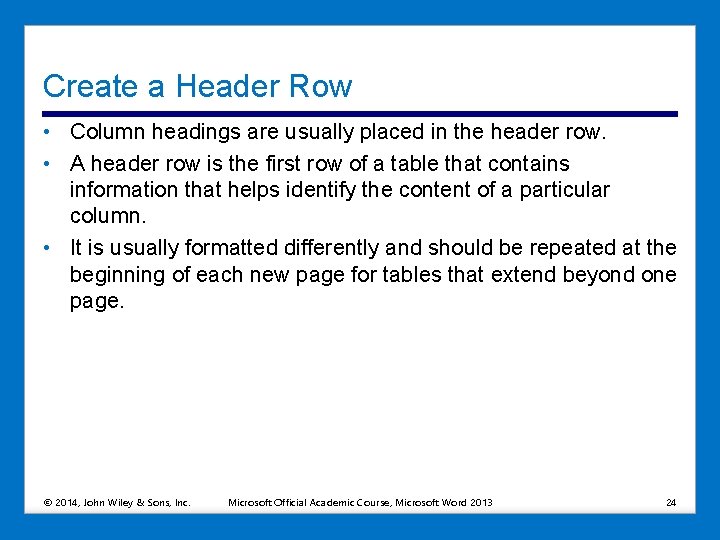 Create a Header Row

• Column headings are usually placed in the header row.
• A header row is the first row of a table that contains information that helps identify the content of a particular column.
• It is usually formatted differently and should be repeated at the beginning of each new page for tables that extend beyond one page.

© 2014, John Wiley & Sons, Inc. Microsoft Official Academic Course, Microsoft Word 2013 24